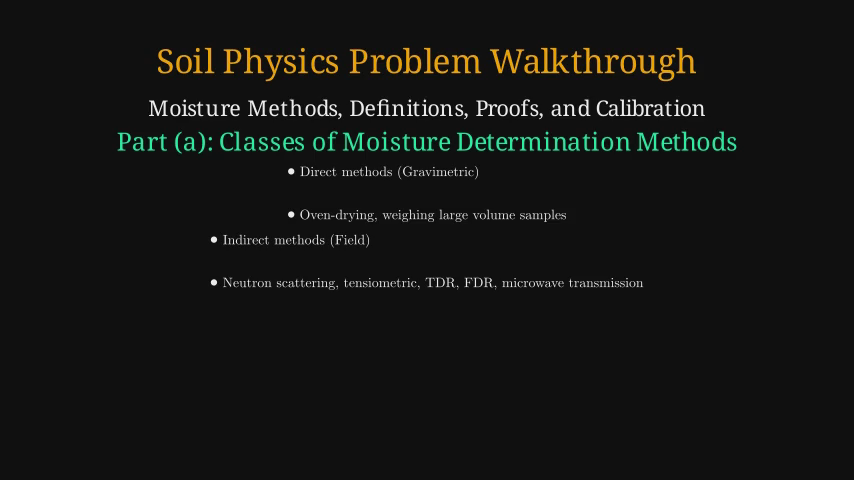 Soil Physics Problem Walkthrough

Moisture Methods, Definitions, Proofs, and Calibration

Part (a): Classes of Moisture Determination Methods

• Direct methods (Gravimetric)

• Oven-drying, weighing large volume samples

• Indirect methods (Field)

• Neutron scattering, tensiometric, TDR, FDR, microwave transmission